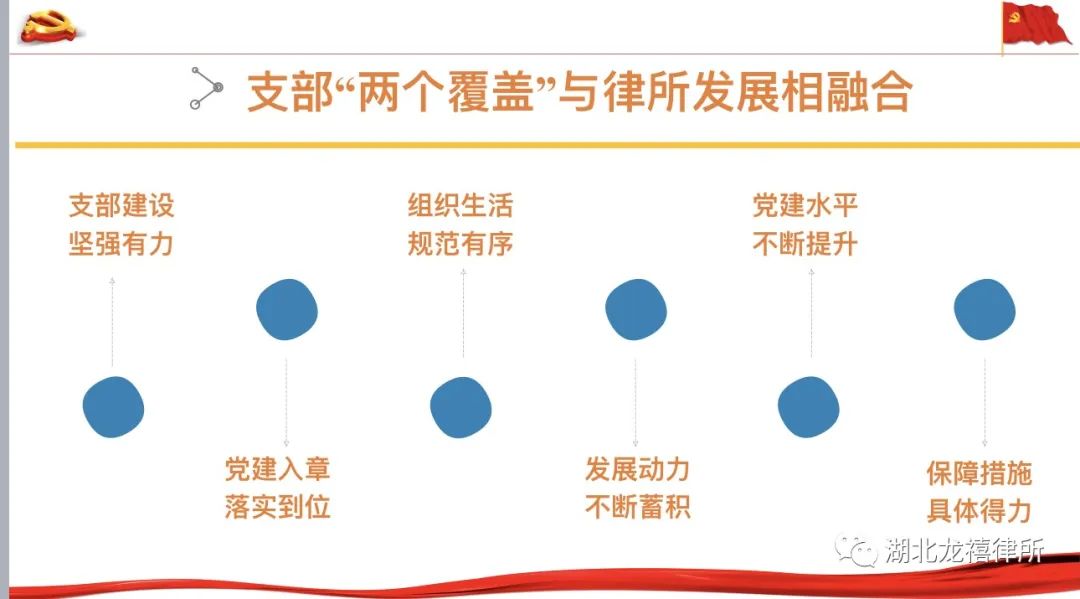 支部“两个覆盖”与律所发展相融合

支部建设
坚强有力

党建入章
落实到位

组织生活
规范有序

发展动力
不断蓄积

党建水平
不断提升

保障措施
具体得力

湖北龙禧律所